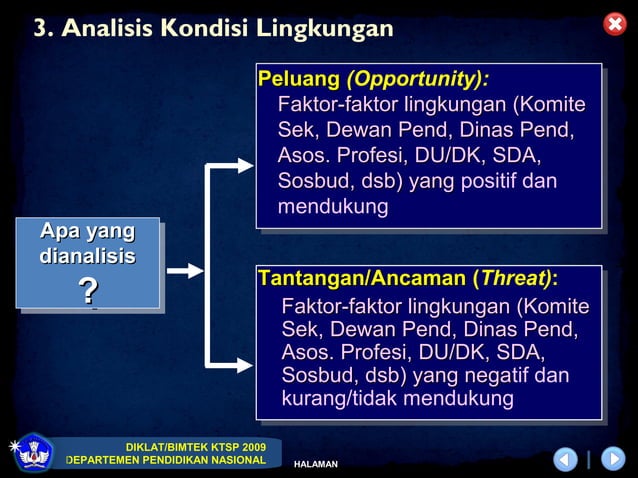 3. Analisis Kondisi Lingkungan

Apa yang dianalisis ?

Peluang (Opportunity):
Faktor-faktor lingkungan (Komite Sek, Dewan Pend, Dinas Pend, Asos. Profesi, DU/DK, SDA, Sosbud, dsb) yang positif dan mendukung

Tantangan/Ancaman (Threat):
Faktor-faktor lingkungan (Komite Sek, Dewan Pend, Dinas Pend, Asos. Profesi, DU/DK, SDA, Sosbud, dsb) yang negatif dan kurang/tidak mendukung

DIKLAT/BIMTEK KTSP 2009
DEPARTEMEN PENDIDIKAN NASIONAL

HALAMAN